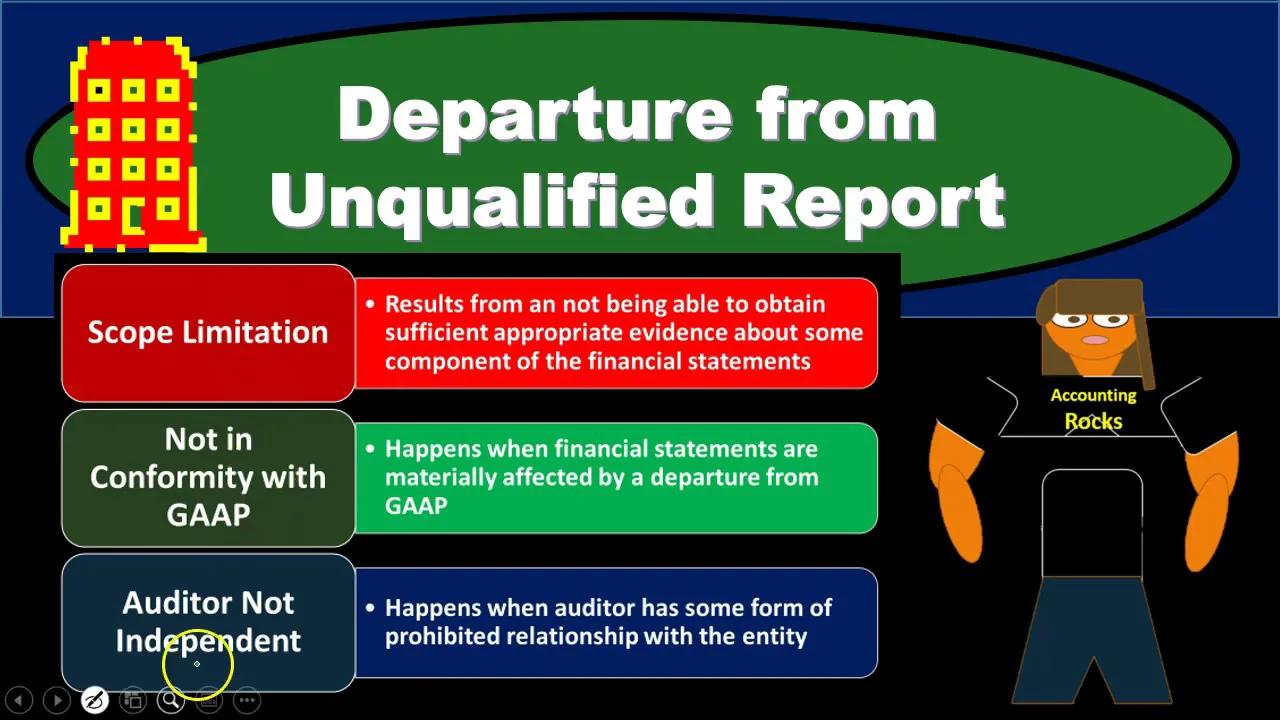 Departure from Unqualified Report

Scope Limitation

• Results from an not being able to obtain sufficient appropriate evidence about some component of the financial statements

Not in Conformity with GAAP

• Happens when financial statements are materially affected by a departure from GAAP

Auditor Not Independent

• Happens when auditor has some form of prohibited relationship with the entity

Accounting Rocks